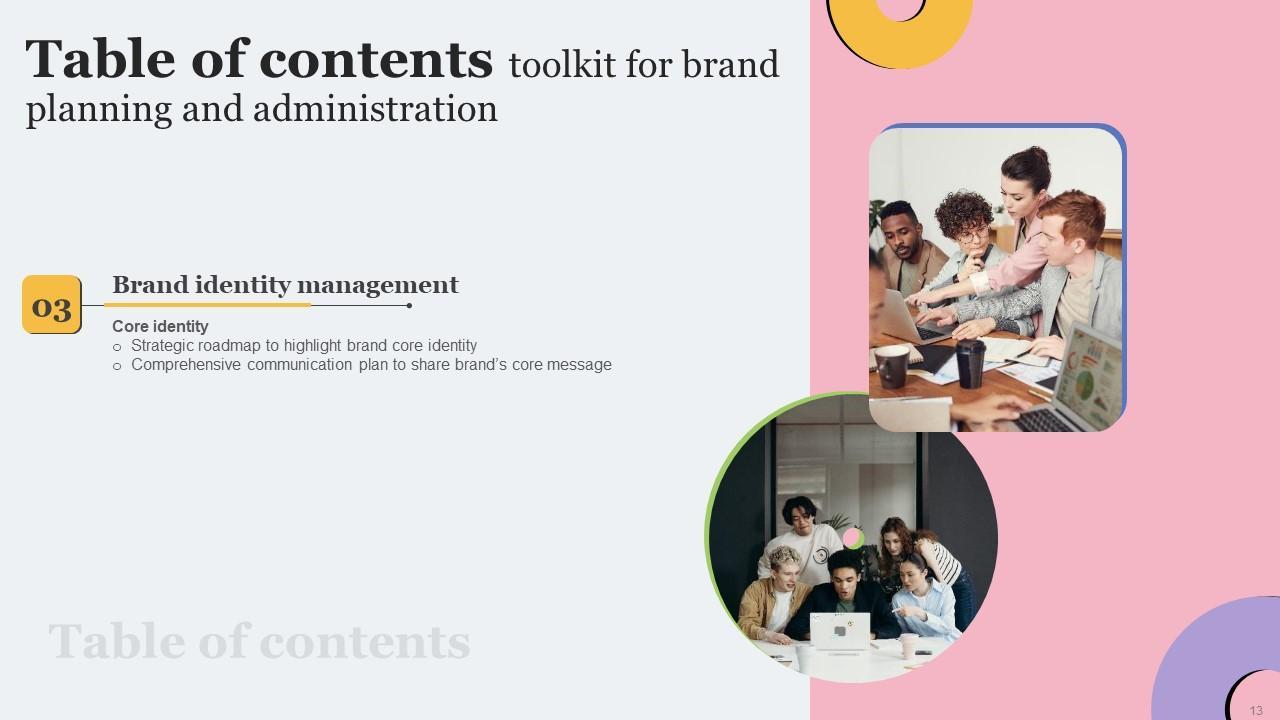 Table of contents toolkit for brand planning and administration

03

Brand identity management

Core identity
○ Strategic roadmap to highlight brand core identity
○ Comprehensive communication plan to share brand's core message

Table of contents

13